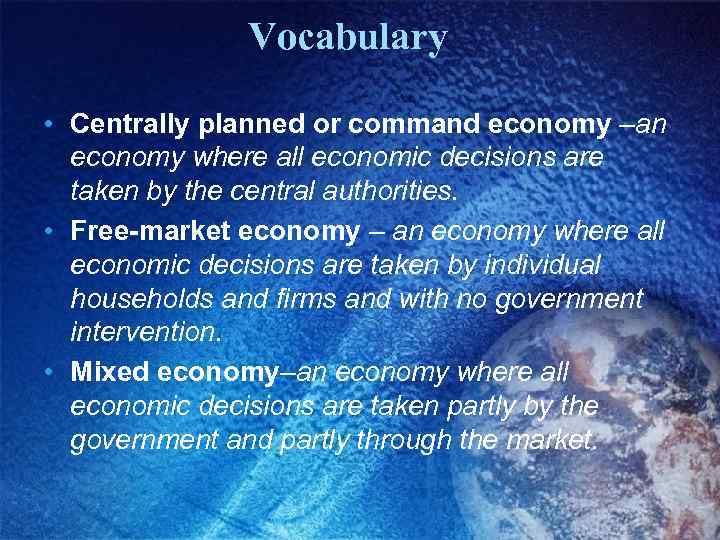 Vocabulary

• Centrally planned or command economy –an economy where all economic decisions are taken by the central authorities.

• Free-market economy – an economy where all economic decisions are taken by individual households and firms and with no government intervention.

• Mixed economy–an economy where all economic decisions are taken partly by the government and partly through the market.